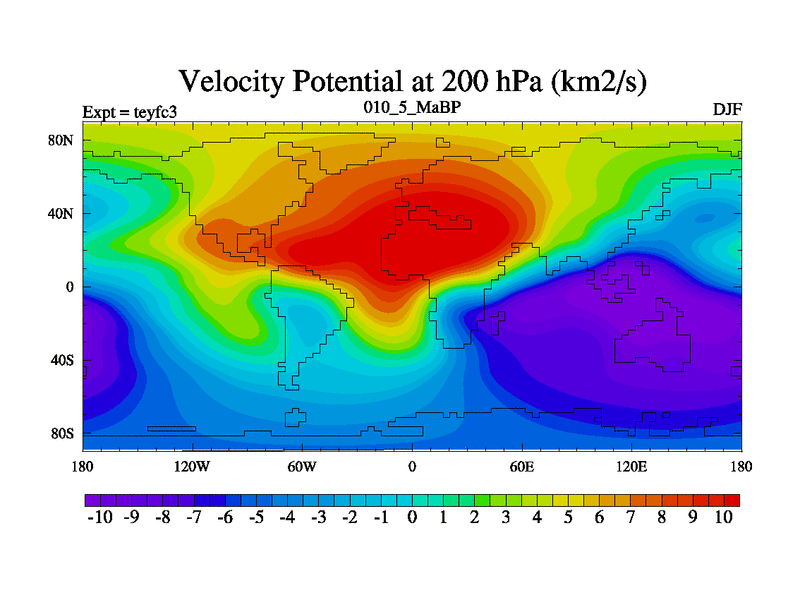 Velocity Potential at 200 hPa (km2/s)

Expt = teyfc3

010_5_MaBP

DJF

80N

40N

0

40S

80S

180

120W

60W

0

60E

120E

180

-10 -9 -8 -7 -6 -5 -4 -3 -2 -1 0 1 2 3 4 5 6 7 8 9 10